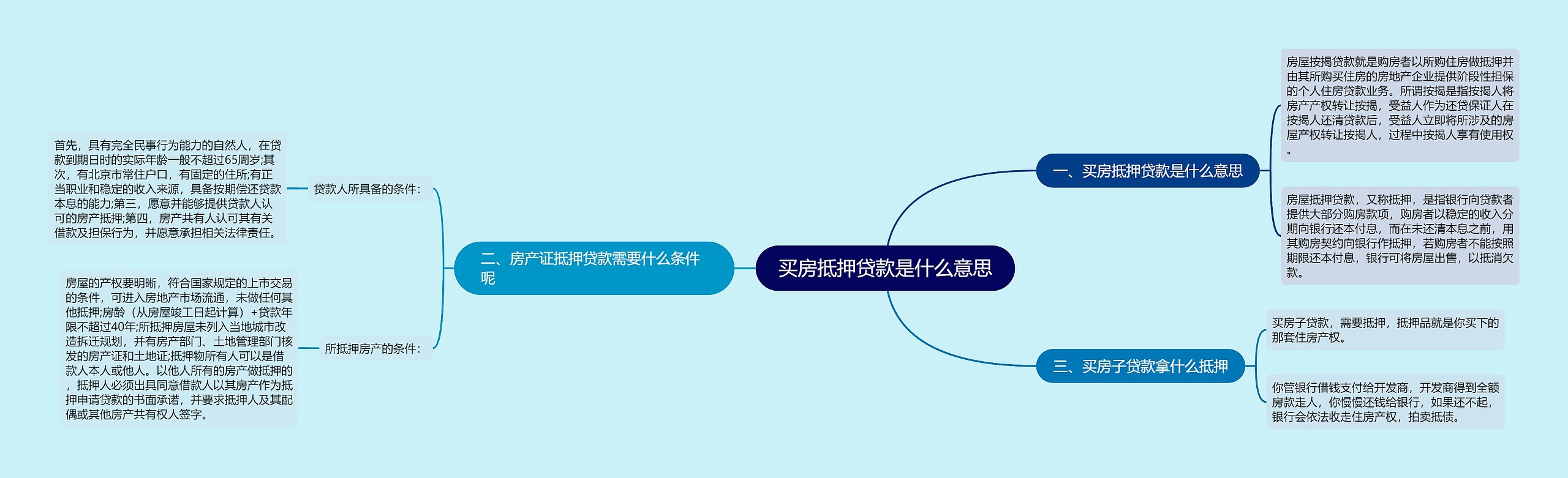 买房抵押贷款是什么意思

一、买房抵押贷款是什么意思

房屋按揭贷款就是购房者以所购住房做抵押并由其所购买住房的房地产企业提供阶段性担保的个人住房贷款业务。所谓按揭是指按揭人将房产产权转让按揭，受益人作为还贷保证人在按揭人还清贷款后，受益人立即将所涉及的房屋产权转让按揭人，过程中按揭人享有使用权。

房屋抵押贷款，又称抵押，是指银行向贷款者提供大部分购房款项，购房者以稳定的收入分期向银行还本付息，而在未还清本息之前，用其购房契约向银行作抵押，若购房者不能按照期限还本付息，银行可将房屋出售，以抵消欠款。

二、房产证抵押贷款需要什么条件呢

贷款人所具备的条件：

首先，具有完全民事行为能力的自然人，在贷款到期日时的实际年龄一般不超过65周岁;其次，有北京市常住户口，有固定的住所;有正当职业和稳定的收入来源，具备按期偿还贷款本息的能力;第三，愿意并能够提供贷款人认可的房产抵押;第四，房产共有人认可其有关借款及担保行为，并愿意承担相关法律责任。

所抵押房产的条件：

房屋的产权要明晰，符合国家规定的上市交易的条件，可进入房地产市场流通，未做任何其他抵押;房龄（从房屋竣工日起计算）+贷款年限不超过40年;所抵押房屋未列入当地城市改造拆迁规划，并有房产部门、土地管理部门核发的房产证和土地证;抵押物所有人可以是借款人本人或他人。以他人所有的房产做抵押的，抵押人必须出具同意借款人以其房产作为抵押申请贷款的书面承诺，并要求抵押人及其配偶或其他房产共有权人签字。

三、买房子贷款拿什么抵押

买房子贷款，需要抵押，抵押品就是你买下的那套住房产权。

你管银行借钱支付给开发商，开发商得到全额房款走人，你慢慢还钱给银行，如果还不起，银行会依法收走住房产权，拍卖抵债。